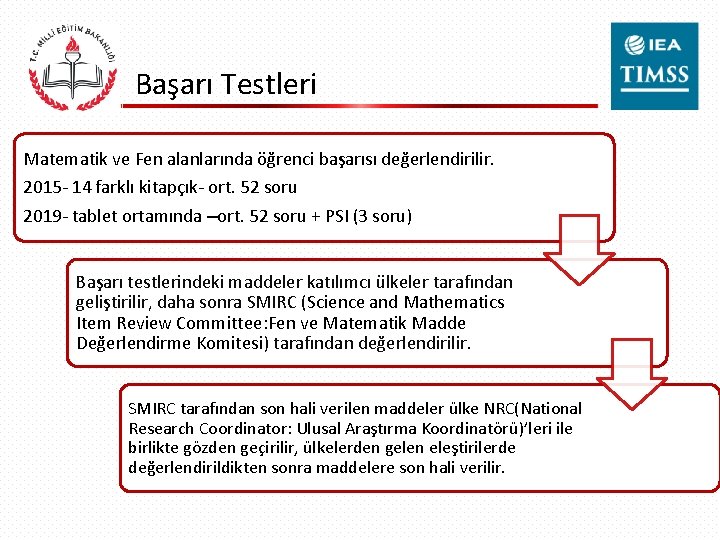 T.C. MİLLİ EĞİTİM BAKANLIĞI

Başarı Testleri

IEA
TIMSS

Matematik ve Fen alanlarında öğrenci başarısı değerlendirilir.

2015- 14 farklı kitapçık- ort. 52 soru

2019- tablet ortamında –ort. 52 soru + PSI (3 soru)

Başarı testlerindeki maddeler katılımcı ülkeler tarafından geliştirilir, daha sonra SMIRC (Science and Mathematics Item Review Committee:Fen ve Matematik Madde Değerlendirme Komitesi) tarafından değerlendirilir.

SMIRC tarafından son hali verilen maddeler ülke NRC(National Research Coordinator: Ulusal Araştırma Koordinatörü)'leri ile birlikte gözden geçirilir, ülkelerden gelen eleştirilerde değerlendirildikten sonra maddelere son hali verilir.